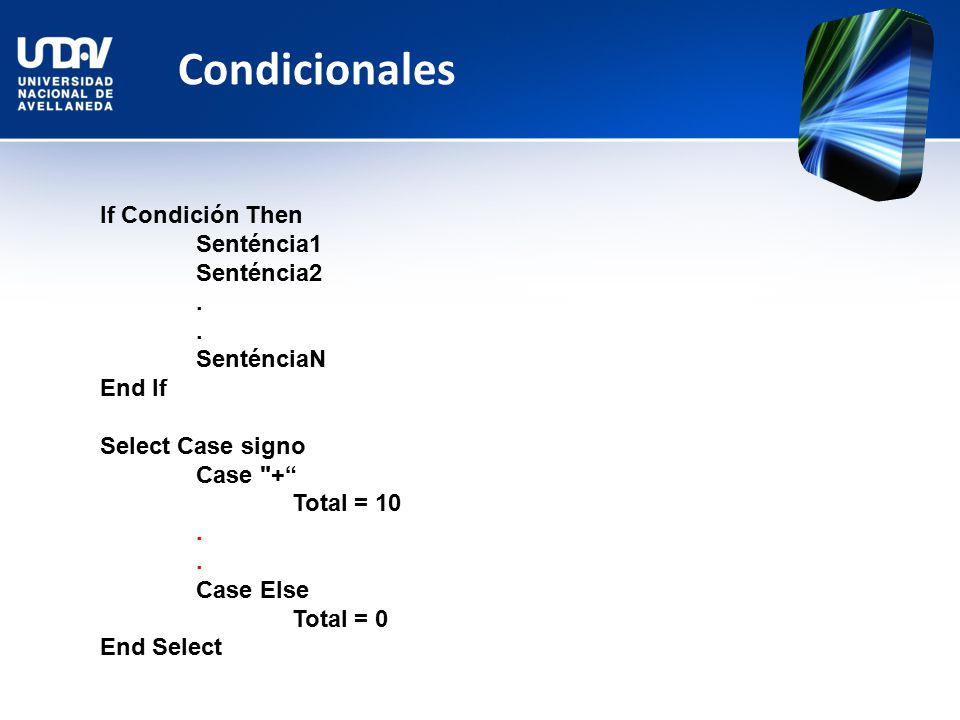 UNDAV
UNIVERSIDAD NACIONAL DE AVELLANEDA

Condicionales

If Condición Then
Senténcia1
Senténcia2
.
.
SenténciaN
End If

Select Case signo
Case "+“
Total = 10
.
.
Case Else
Total = 0
End Select